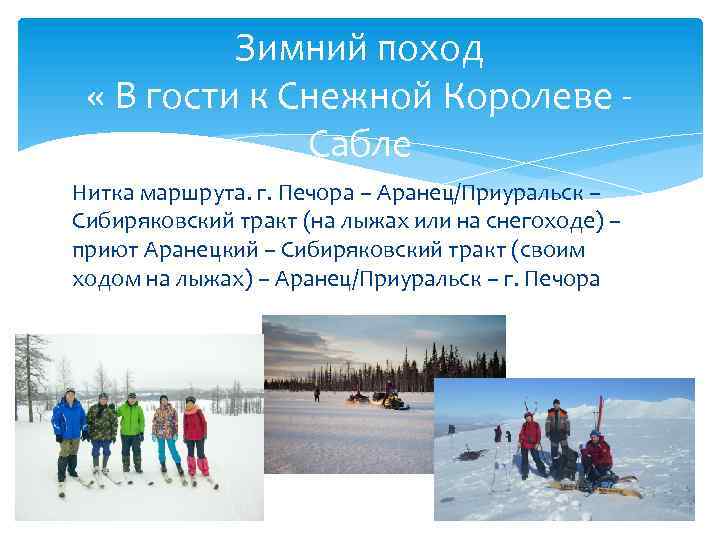 Зимний поход
« В гости к Снежной Королеве - Сабле

Нитка маршрута. г. Печора – Аранец/Приуральск – Сибиряковский тракт (на лыжах или на снегоходе) – приют Аранецкий – Сибиряковский тракт (своим ходом на лыжах) – Аранец/Приуральск – г. Печора